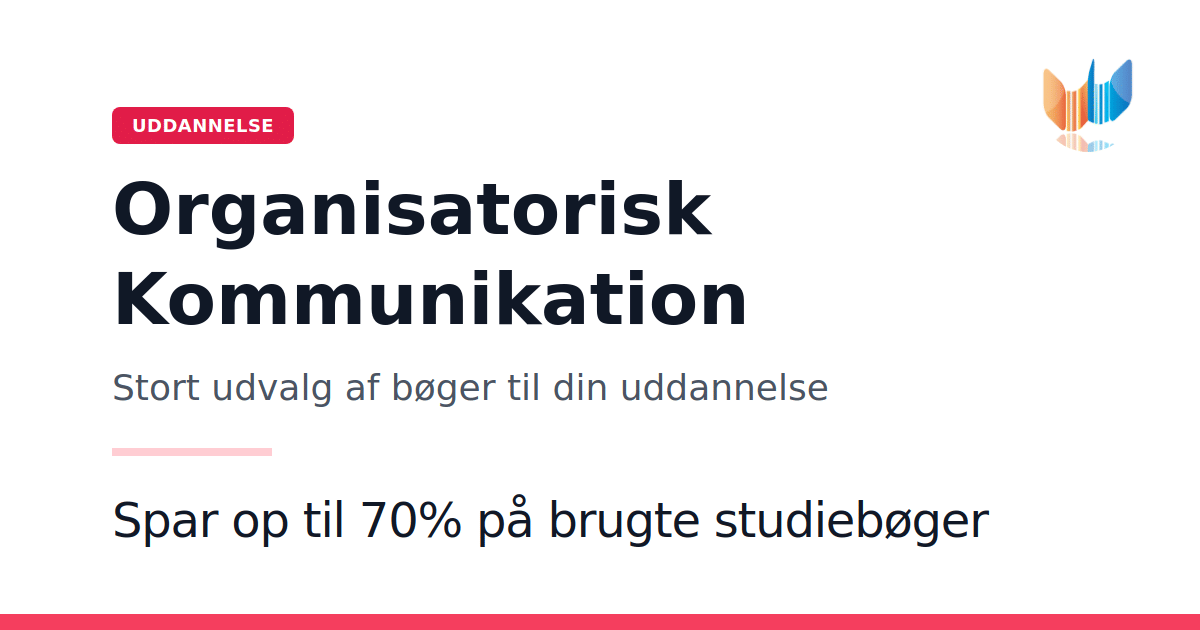 UDDANNELSE

Organisatorisk Kommunikation

Stort udvalg af bøger til din uddannelse

Spar op til 70% på brugte studiebøger